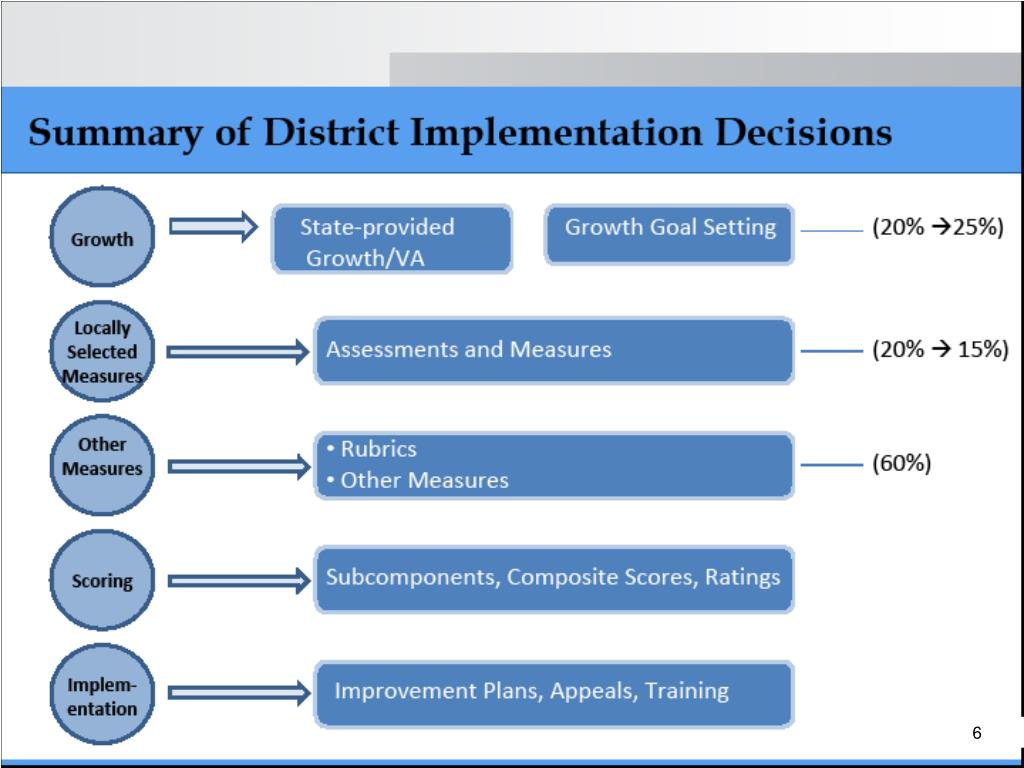 Summary of District Implementation Decisions

Growth

State-provided Growth/VA

Growth Goal Setting

(20% →25%)

Locally Selected Measures

Assessments and Measures

(20% → 15%)

Other Measures

• Rubrics
• Other Measures

(60%)

Scoring

Subcomponents, Composite Scores, Ratings

Implementation

Improvement Plans, Appeals, Training

6